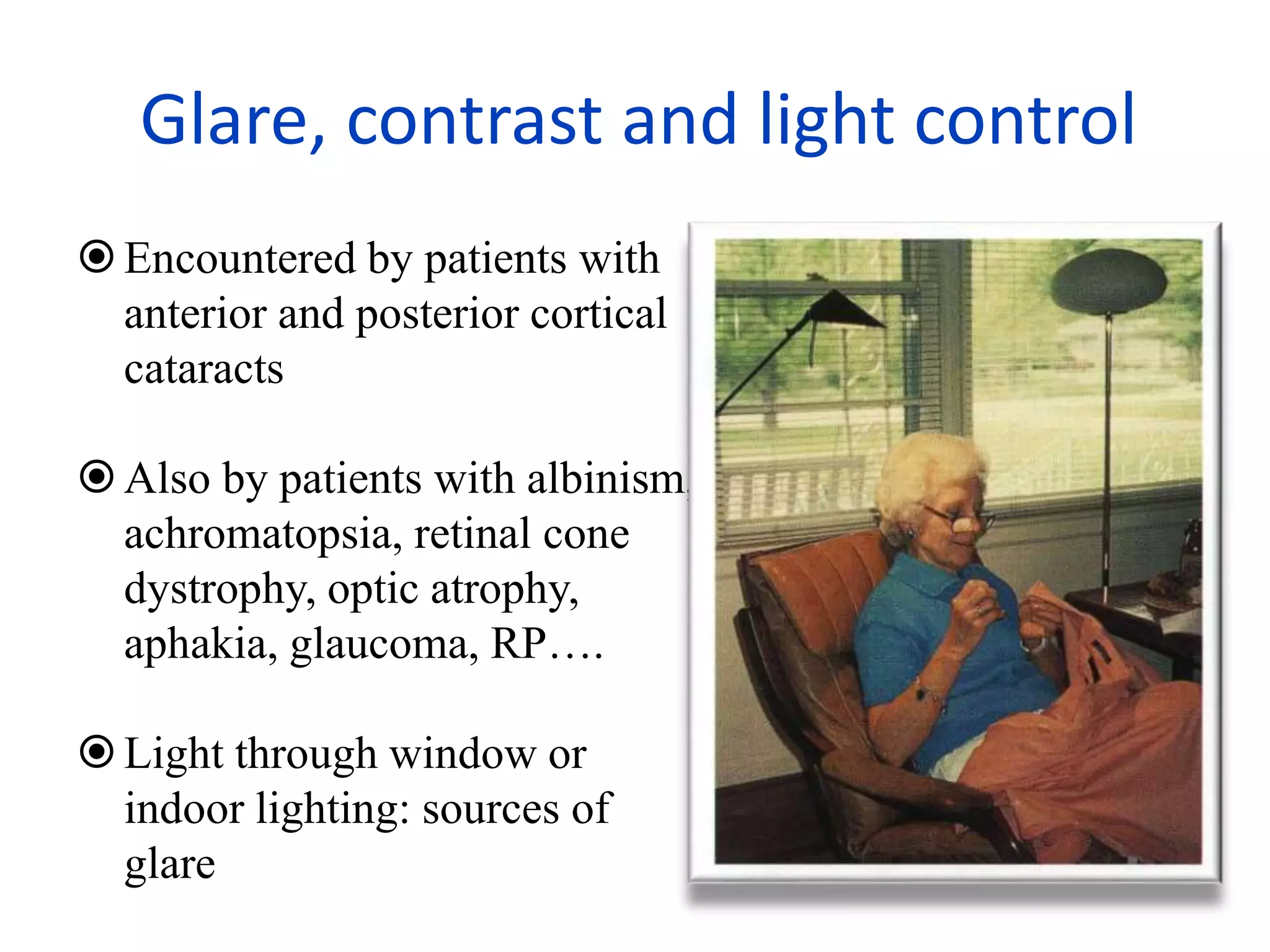 Glare, contrast and light control

Encountered by patients with anterior and posterior cortical cataracts

Also by patients with albinism, achromatopsia, retinal cone dystrophy, optic atrophy, aphakia, glaucoma, RP….

Light through window or indoor lighting: sources of glare